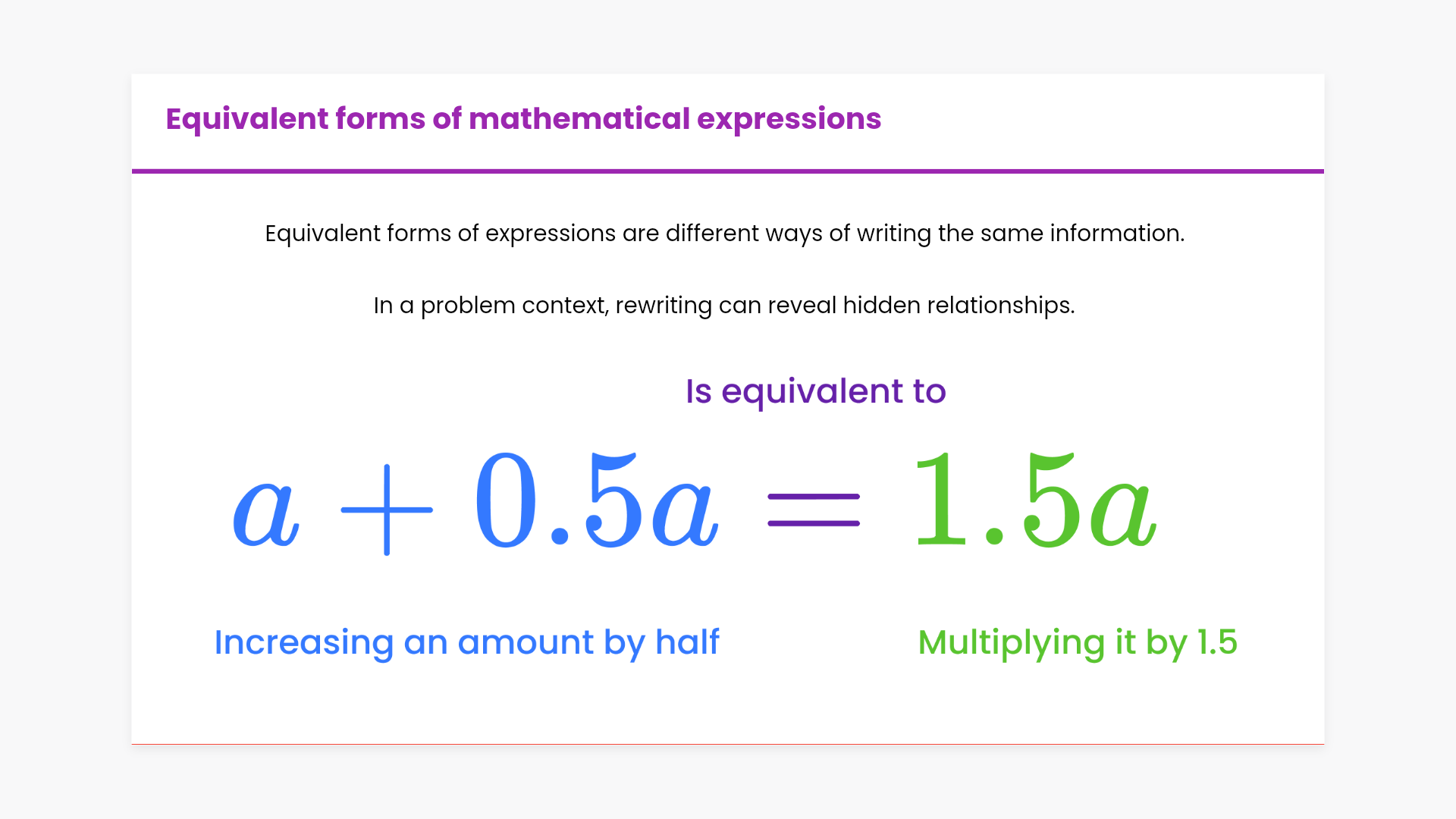 Equivalent forms of mathematical expressions

Equivalent forms of expressions are different ways of writing the same information.

In a problem context, rewriting can reveal hidden relationships.

Is equivalent to

$a + 0.5a = 1.5a$

Increasing an amount by half

Multiplying it by 1.5